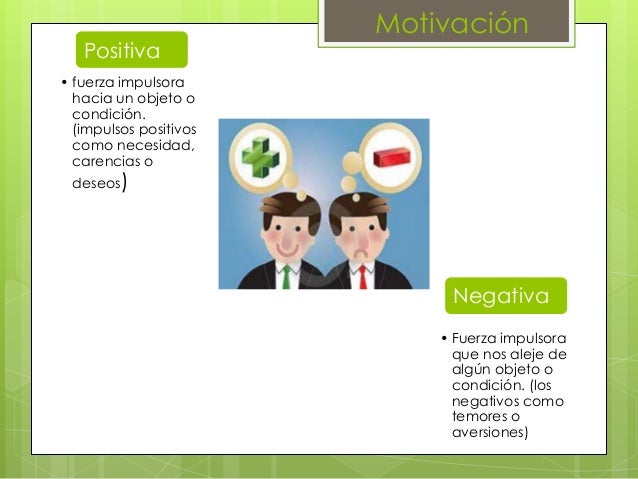 Motivación

Positiva

• fuerza impulsora hacia un objeto o condición. (impulsos positivos como necesidad, carencias o deseos)

Negativa

• Fuerza impulsora que nos aleje de algún objeto o condición. (los negativos como temores o aversiones)